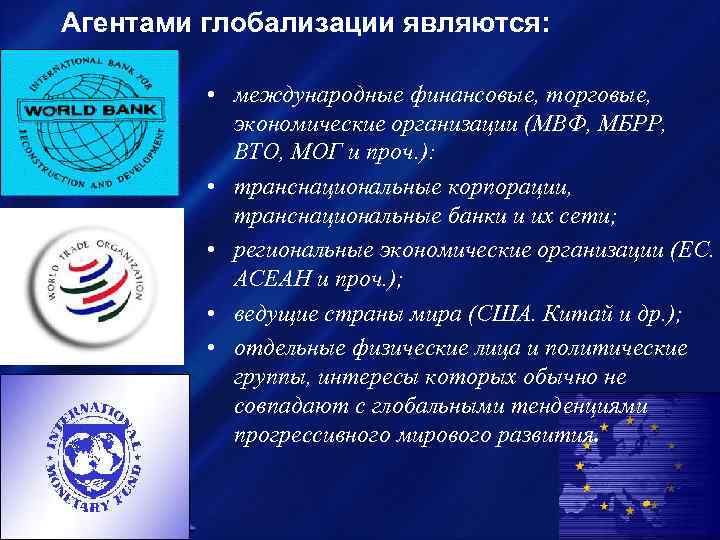 Агентами глобализации являются:

INTERNATIONAL BANK FOR RECONSTRUCTION AND DEVELOPMENT
WORLD BANK

WORLD TRADE ORGANIZATION

INTERNATIONAL MONETARY FUND

• международные финансовые, торговые, экономические организации (МВФ, МБРР, ВТО, МОГ и проч.):

• транснациональные корпорации, транснациональные банки и их сети;

• региональные экономические организации (ЕС. АСЕАН и проч.);

• ведущие страны мира (США. Китай и др.);

• отдельные физические лица и политические группы, интересы которых обычно не совпадают с глобальными тенденциями прогрессивного мирового развития.